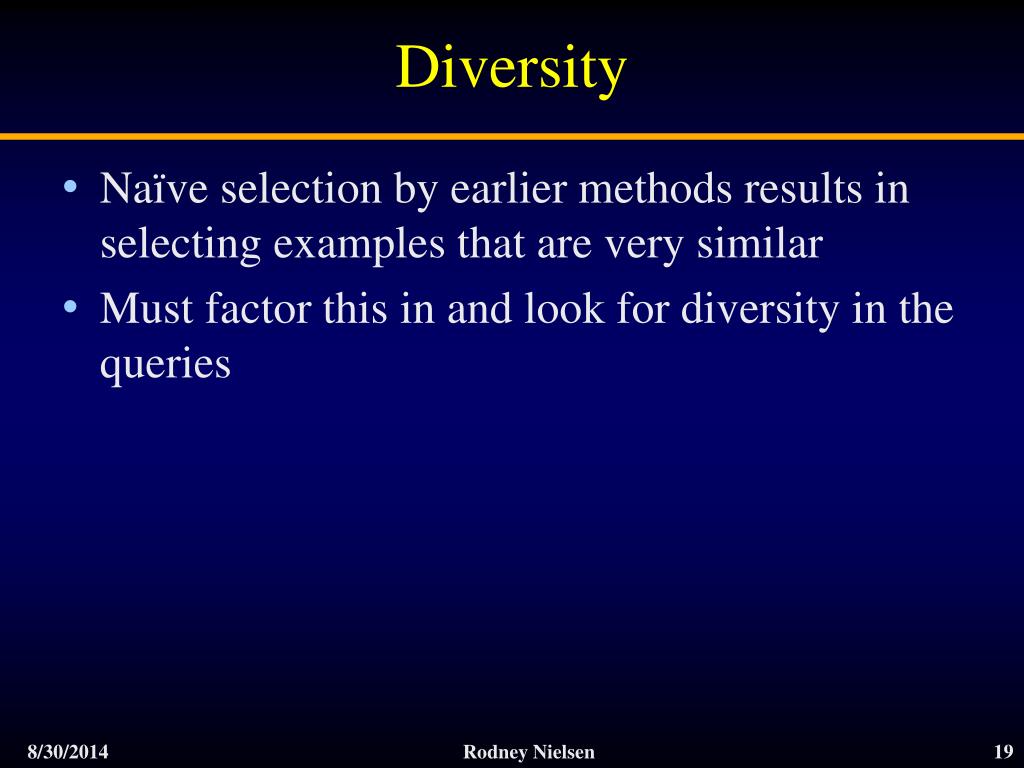 Diversity

• Naïve selection by earlier methods results in selecting examples that are very similar
• Must factor this in and look for diversity in the queries

8/30/2014 Rodney Nielsen 19